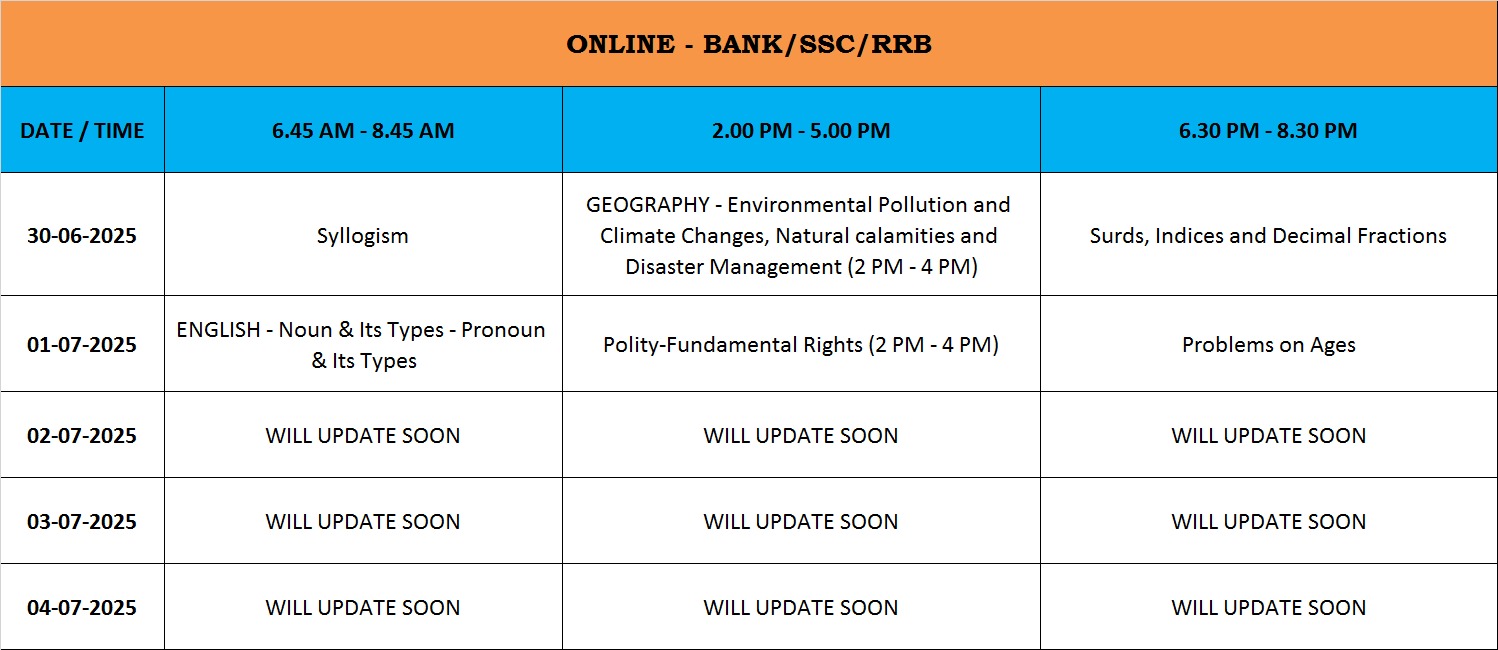 ONLINE - BANK/SSC/RRB

| DATE / TIME | 6.45 AM - 8.45 AM | 2.00 PM - 5.00 PM | 6.30 PM - 8.30 PM |
|---|---|---|---|
| 30-06-2025 | Syllogism | GEOGRAPHY - Environmental Pollution and Climate Changes, Natural calamities and Disaster Management (2 PM - 4 PM) | Surds, Indices and Decimal Fractions |
| 01-07-2025 | ENGLISH - Noun & Its Types - Pronoun & Its Types | Polity-Fundamental Rights (2 PM - 4 PM) | Problems on Ages |
| 02-07-2025 | WILL UPDATE SOON | WILL UPDATE SOON | WILL UPDATE SOON |
| 03-07-2025 | WILL UPDATE SOON | WILL UPDATE SOON | WILL UPDATE SOON |
| 04-07-2025 | WILL UPDATE SOON | WILL UPDATE SOON | WILL UPDATE SOON |